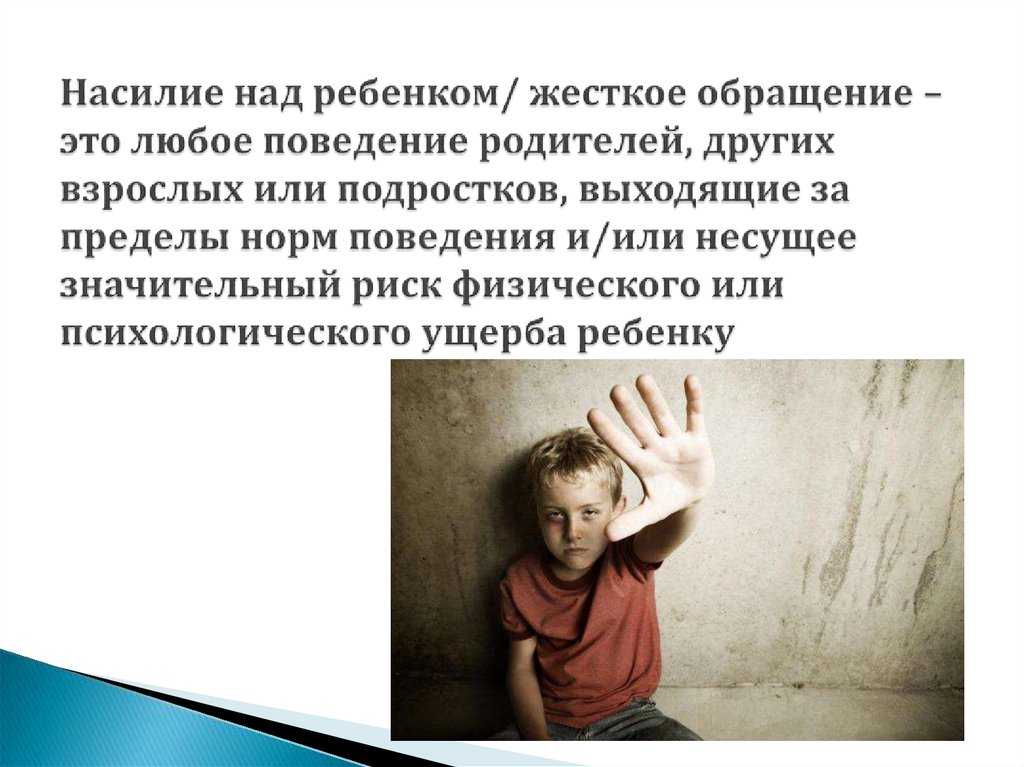 Насилие над ребенком/ жесткое обращение – это любое поведение родителей, других взрослых или подростков, выходящие за пределы норм поведения и/или несущее значительный риск физического или психологического ущерба ребенку